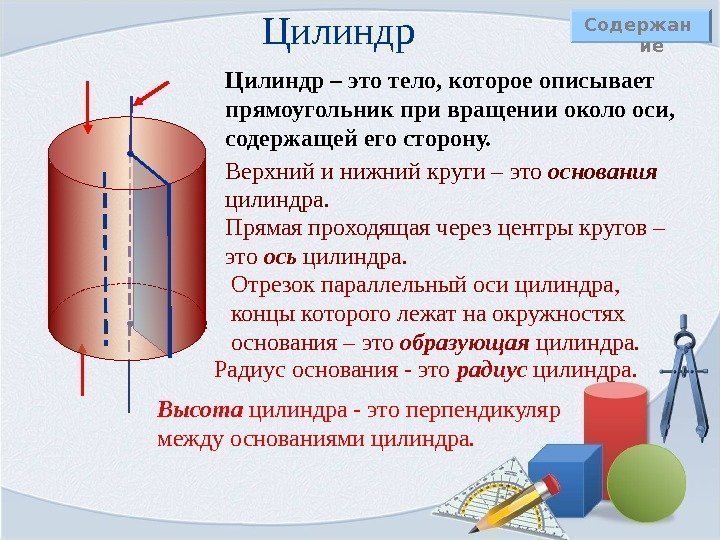 Цилиндр

Содержание

Цилиндр – это тело, которое описывает прямоугольник при вращении около оси, содержащей его сторону.

Верхний и нижний круги – это основания цилиндра.

Прямая проходящая через центры кругов – это ось цилиндра.

Отрезок параллельный оси цилиндра, концы которого лежат на окружностях основания – это образующая цилиндра.

Радиус основания - это радиус цилиндра.

Высота цилиндра - это перпендикуляр между основаниями цилиндра.